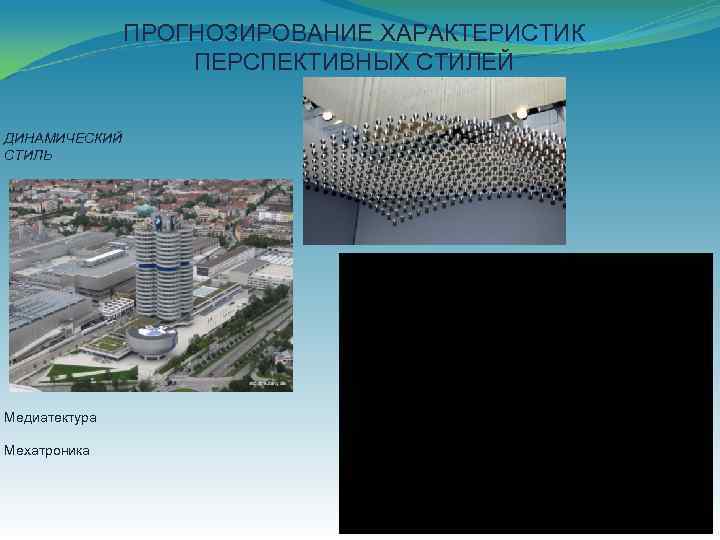 ПРОГНОЗИРОВАНИЕ ХАРАКТЕРИСТИК ПЕРСПЕКТИВНЫХ СТИЛЕЙ

ДИНАМИЧЕСКИЙ СТИЛЬ

Медиатектура

Мехатроника